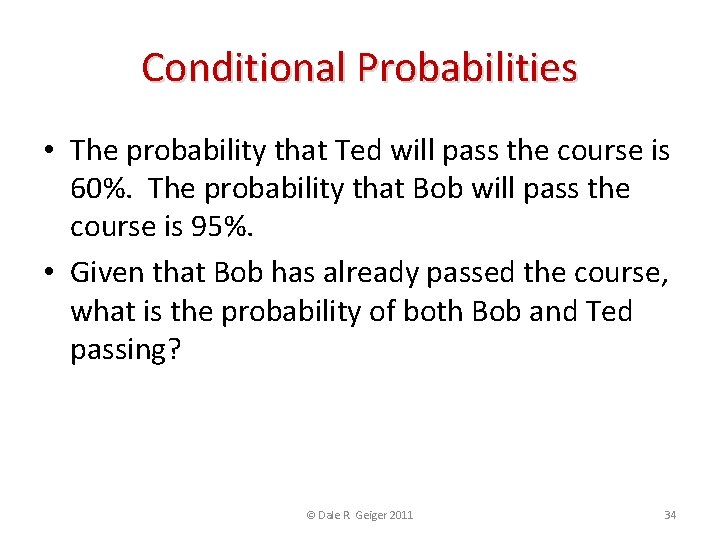 Conditional Probabilities

• The probability that Ted will pass the course is 60%. The probability that Bob will pass the course is 95%.

• Given that Bob has already passed the course, what is the probability of both Bob and Ted passing?

© Dale R Geiger 2011

34